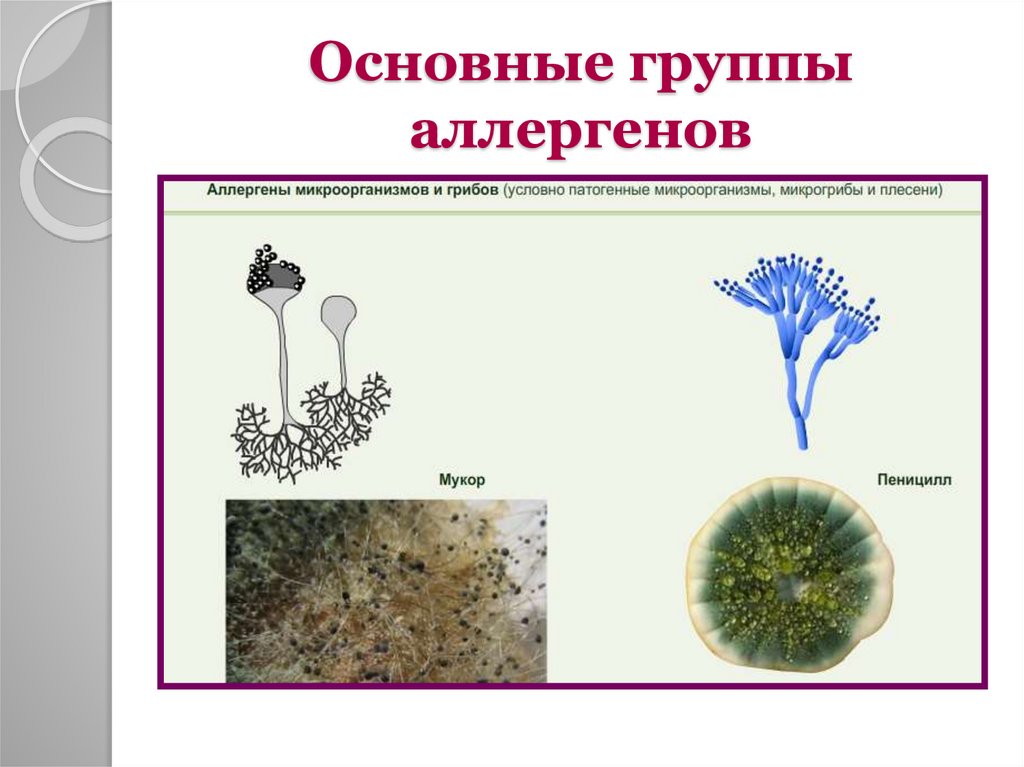 Основные группы аллергенов

Аллергены микроорганизмов и грибов (условно патогенные микроорганизмы, микрогрибы и плесени)

Мукор

Пеницилл